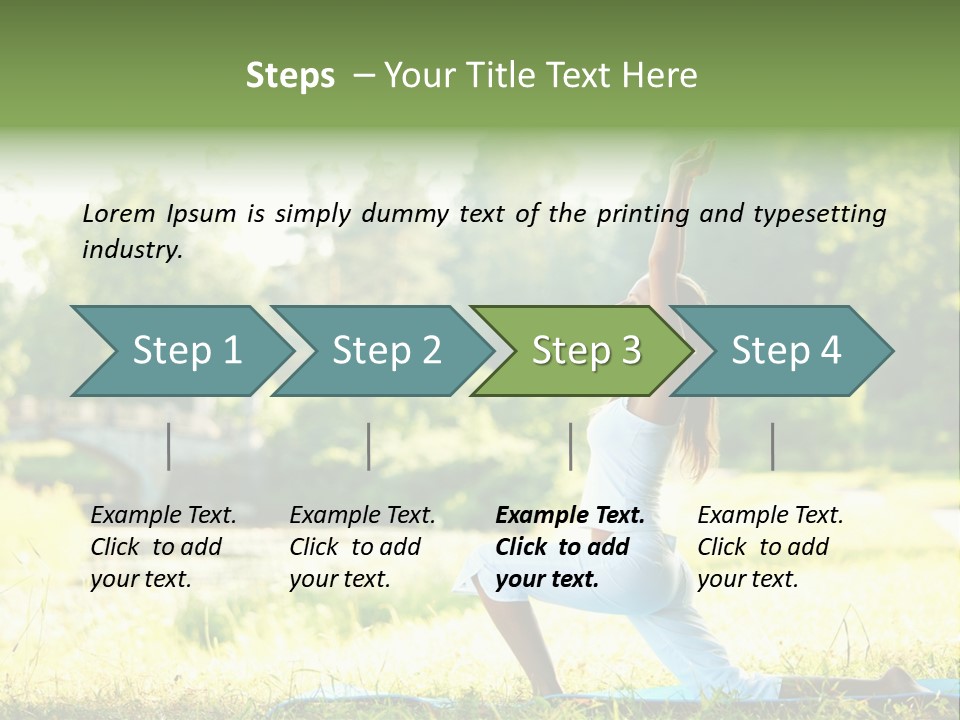 Steps – Your Title Text Here

Lorem Ipsum is simply dummy text of the printing and typesetting industry.

Step 1

Step 2

Step 3

Step 4

Example Text. Click to add your text.

Example Text. Click to add your text.

Example Text. Click to add your text.

Example Text. Click to add your text.